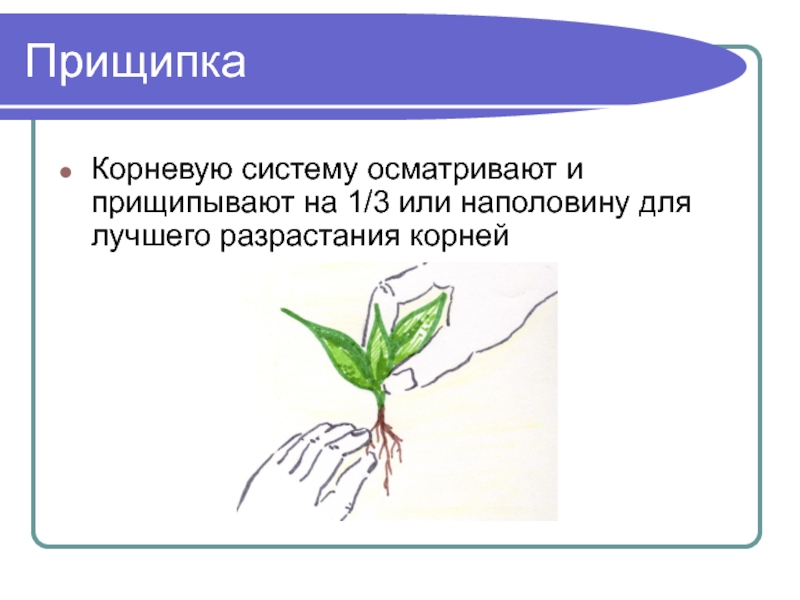 Прищипка

Корневую систему осматривают и прищипывают на 1/3 или наполовину для лучшего разрастания корней